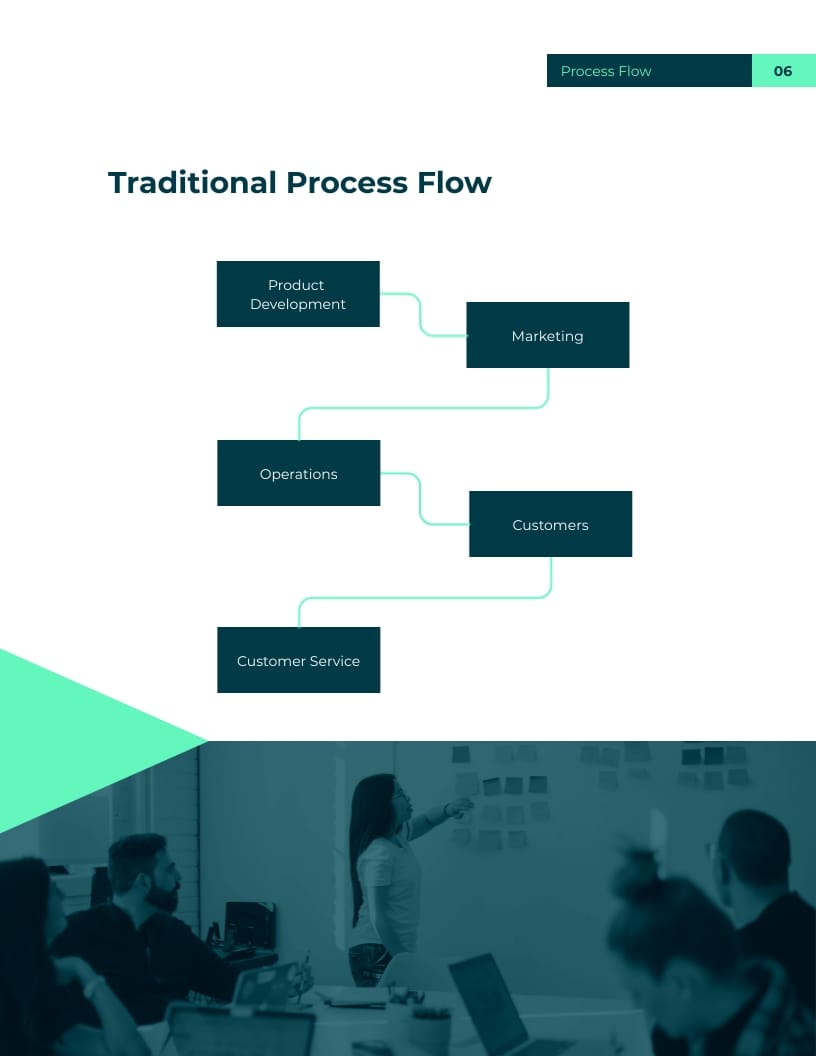 Process Flow 06

Traditional Process Flow

Product Development

Marketing

Operations

Customers

Customer Service